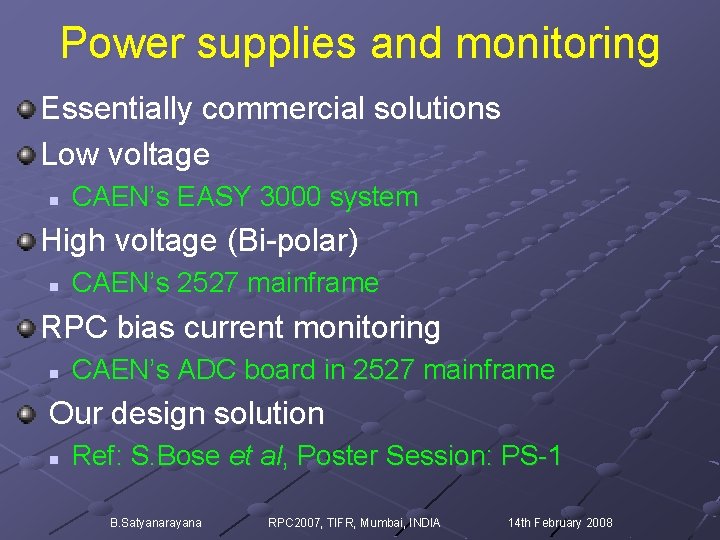 Power supplies and monitoring

Essentially commercial solutions

Low voltage

CAEN's EASY 3000 system

High voltage (Bi-polar)

CAEN's 2527 mainframe

RPC bias current monitoring

CAEN's ADC board in 2527 mainframe

Our design solution

Ref: S.Bose et al, Poster Session: PS-1

B.Satyanarayana RPC2007, TIFR, Mumbai, INDIA 14th February 2008